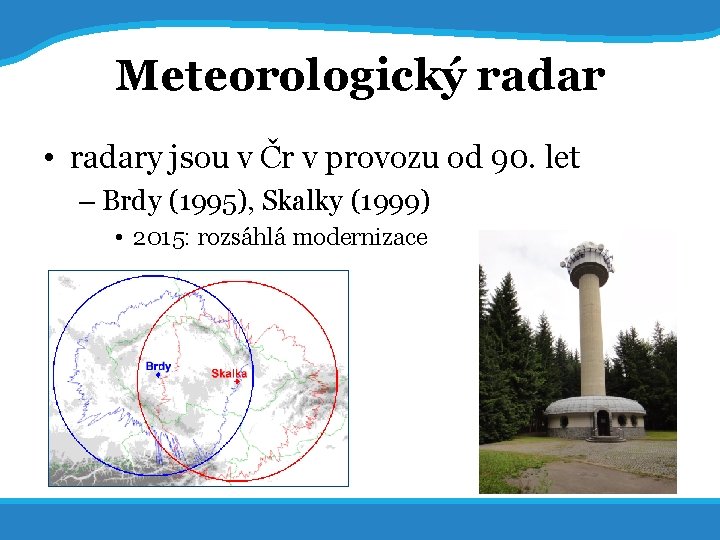 Meteorologický radar

• radary jsou v Čr v provozu od 90. let
– Brdy (1995), Skalky (1999)
• 2015: rozsáhlá modernizace

Brdy
Skalka